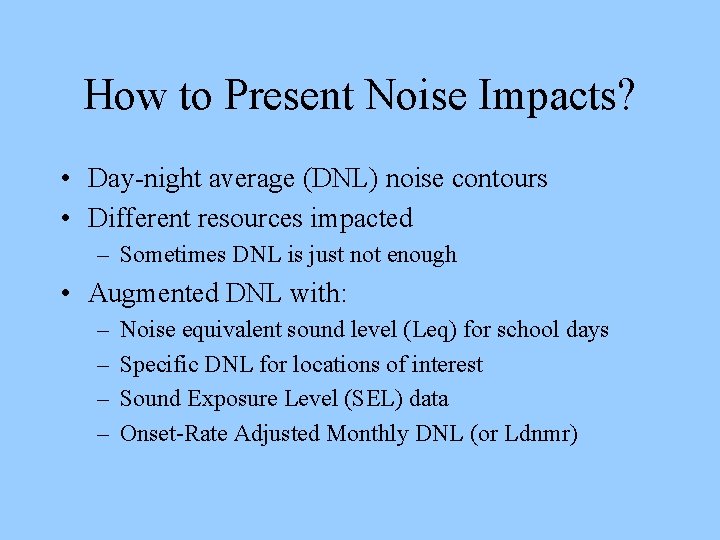 How to Present Noise Impacts?

• Day-night average (DNL) noise contours
• Different resources impacted
– Sometimes DNL is just not enough
• Augmented DNL with:
– Noise equivalent sound level (Leq) for school days
– Specific DNL for locations of interest
– Sound Exposure Level (SEL) data
– Onset-Rate Adjusted Monthly DNL (or Ldnmr)